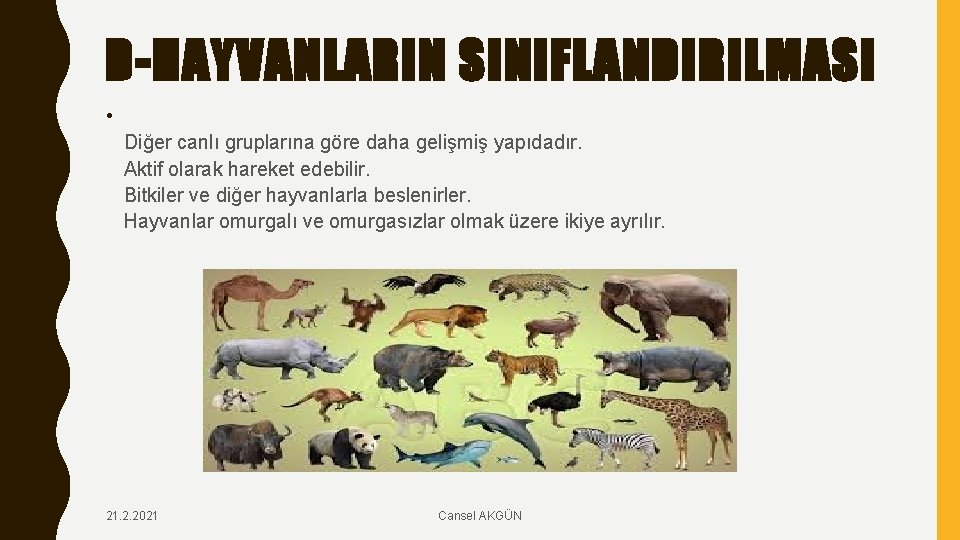 D-HAYVANLARIN SINIFLANDIRILMASI

•

Diğer canlı gruplarına göre daha gelişmiş yapıdadır.
Aktif olarak hareket edebilir.
Bitkiler ve diğer hayvanlarla beslenirler.
Hayvanlar omurgalı ve omurgasızlar olmak üzere ikiye ayrılır.

21.2.2021

Cansel AKGÜN